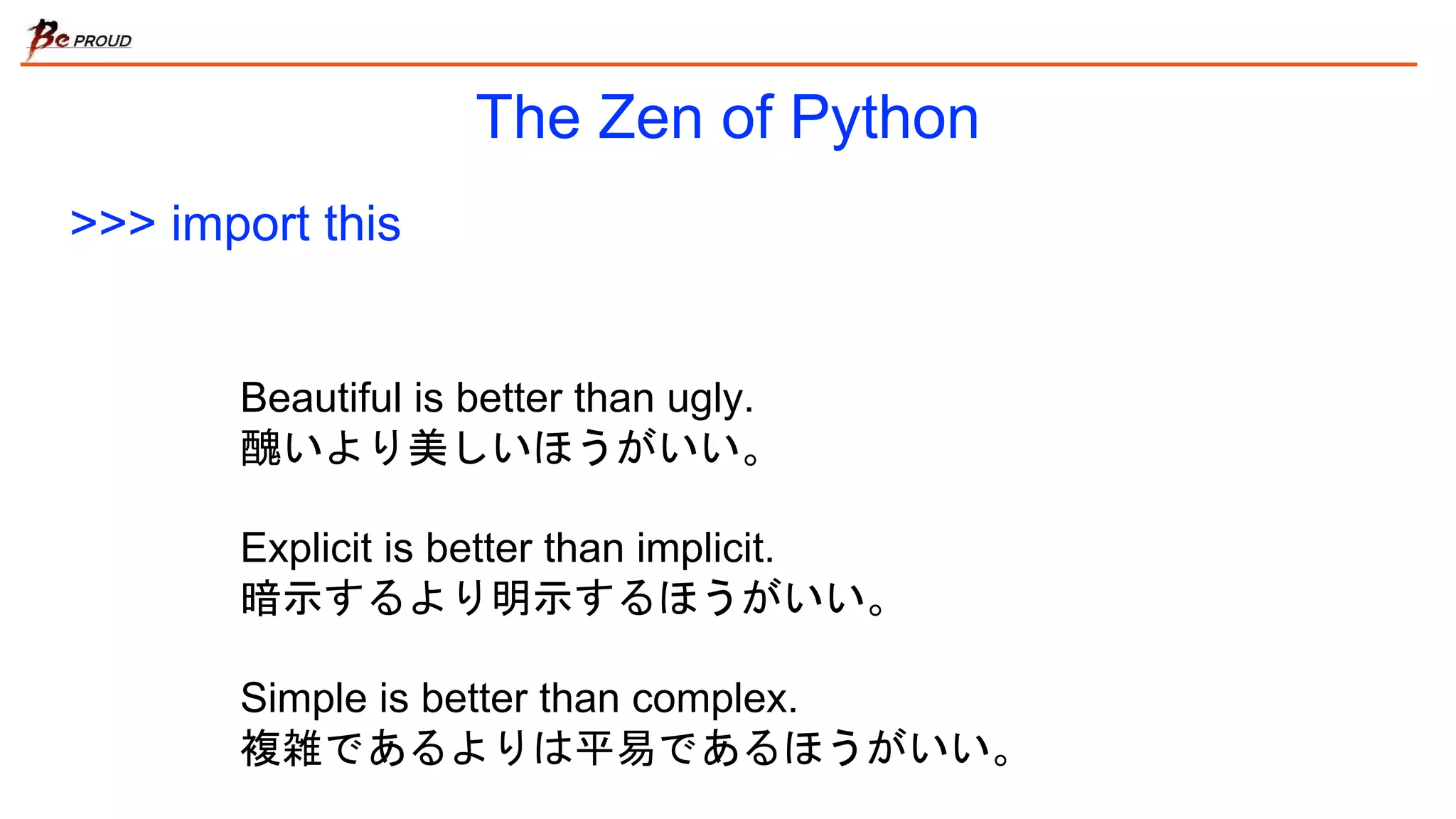 Be PROUD

The Zen of Python

>>> import this

Beautiful is better than ugly.
醜いより美しいほうがいい。

Explicit is better than implicit.
暗示するより明示するほうがいい。

Simple is better than complex.
複雑であるよりは平易であるほうがいい。